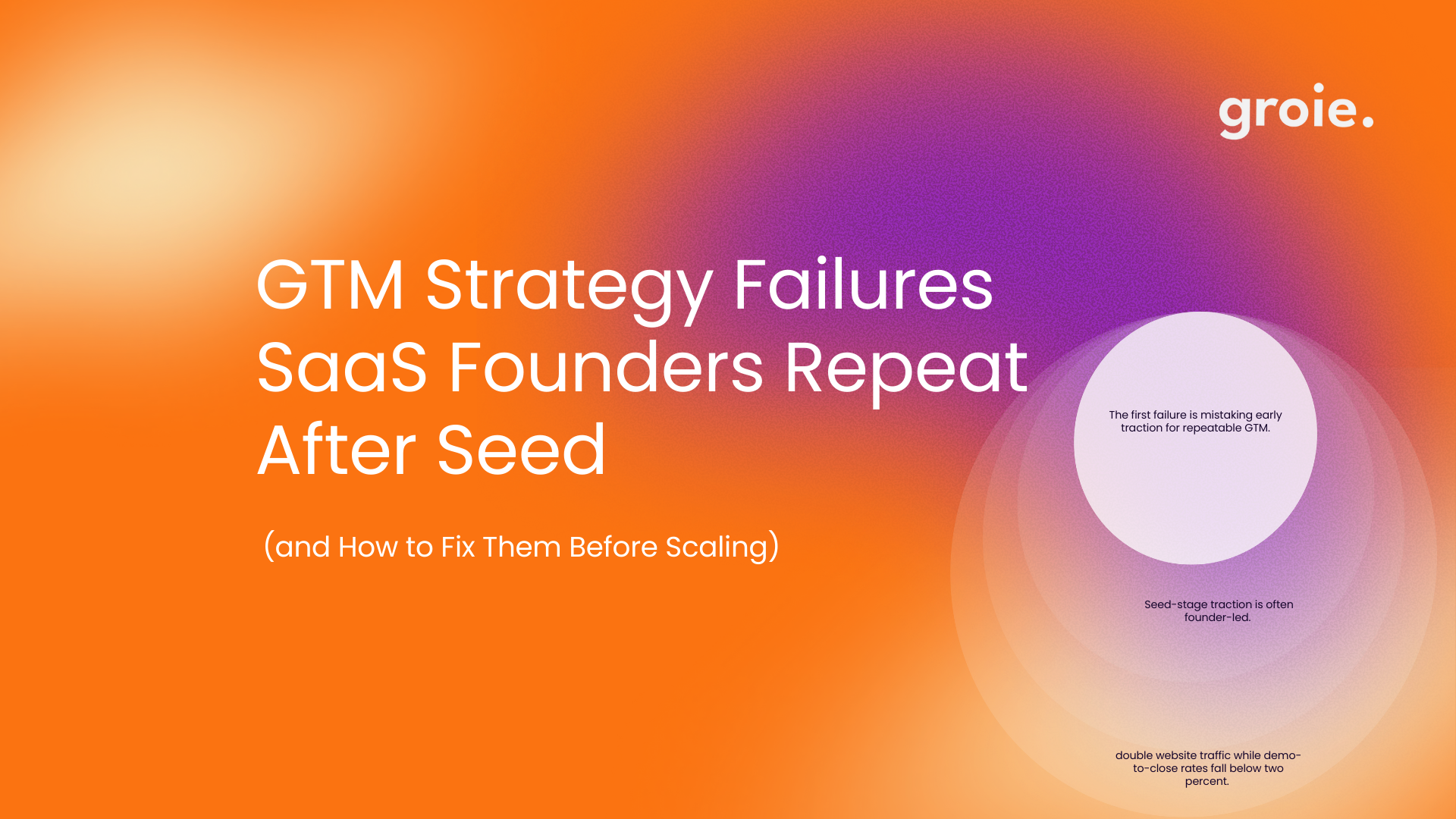 groie.

GTM Strategy Failures SaaS Founders Repeat After Seed

(and How to Fix Them Before Scaling)

The first failure is mistaking early traction for repeatable GTM.

Seed-stage traction is often founder-led.

double website traffic while demo-to-close rates fall below two percent.